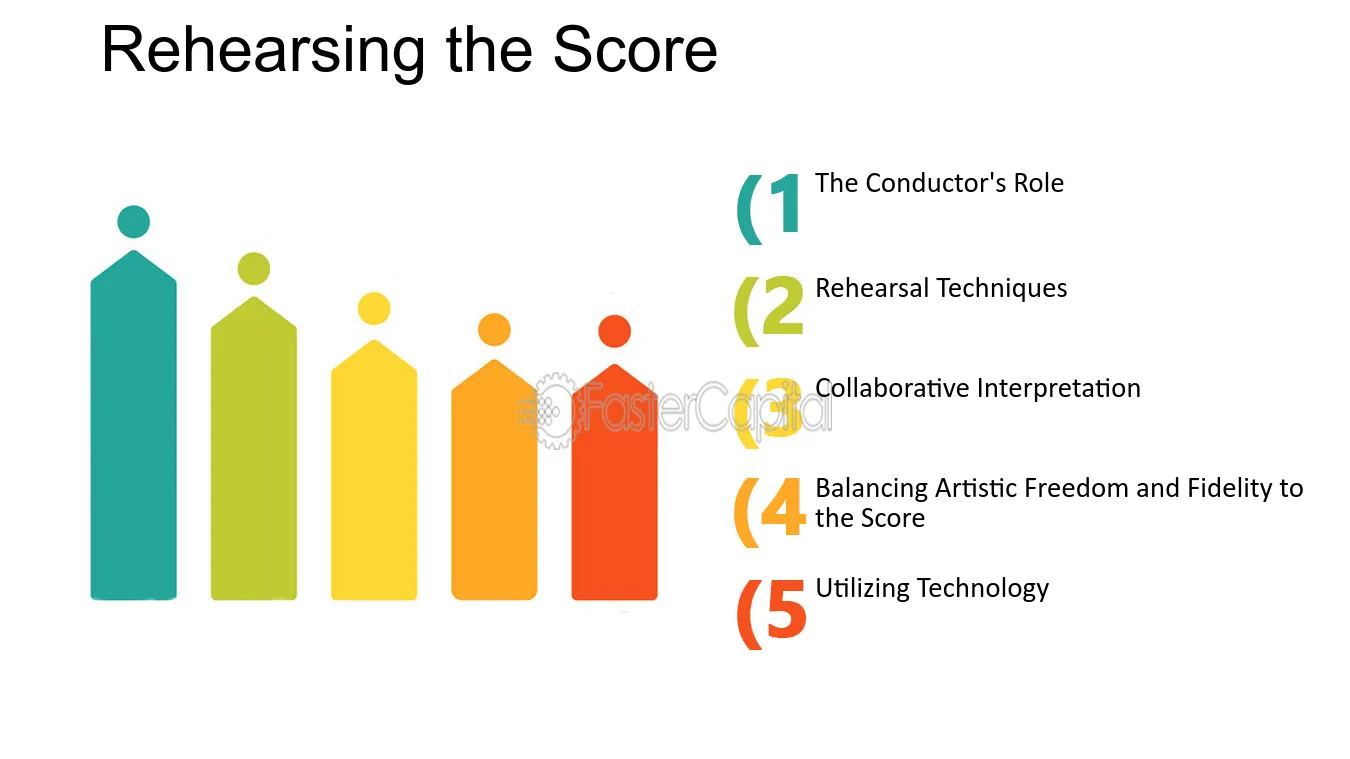 Rehearsing the Score

(1 The Conductor's Role

(2 Rehearsal Techniques

(3 Collaborative Interpretation

(4 Balancing Artistic Freedom and Fidelity to the Score

(5 Utilizing Technology

FasterCapital